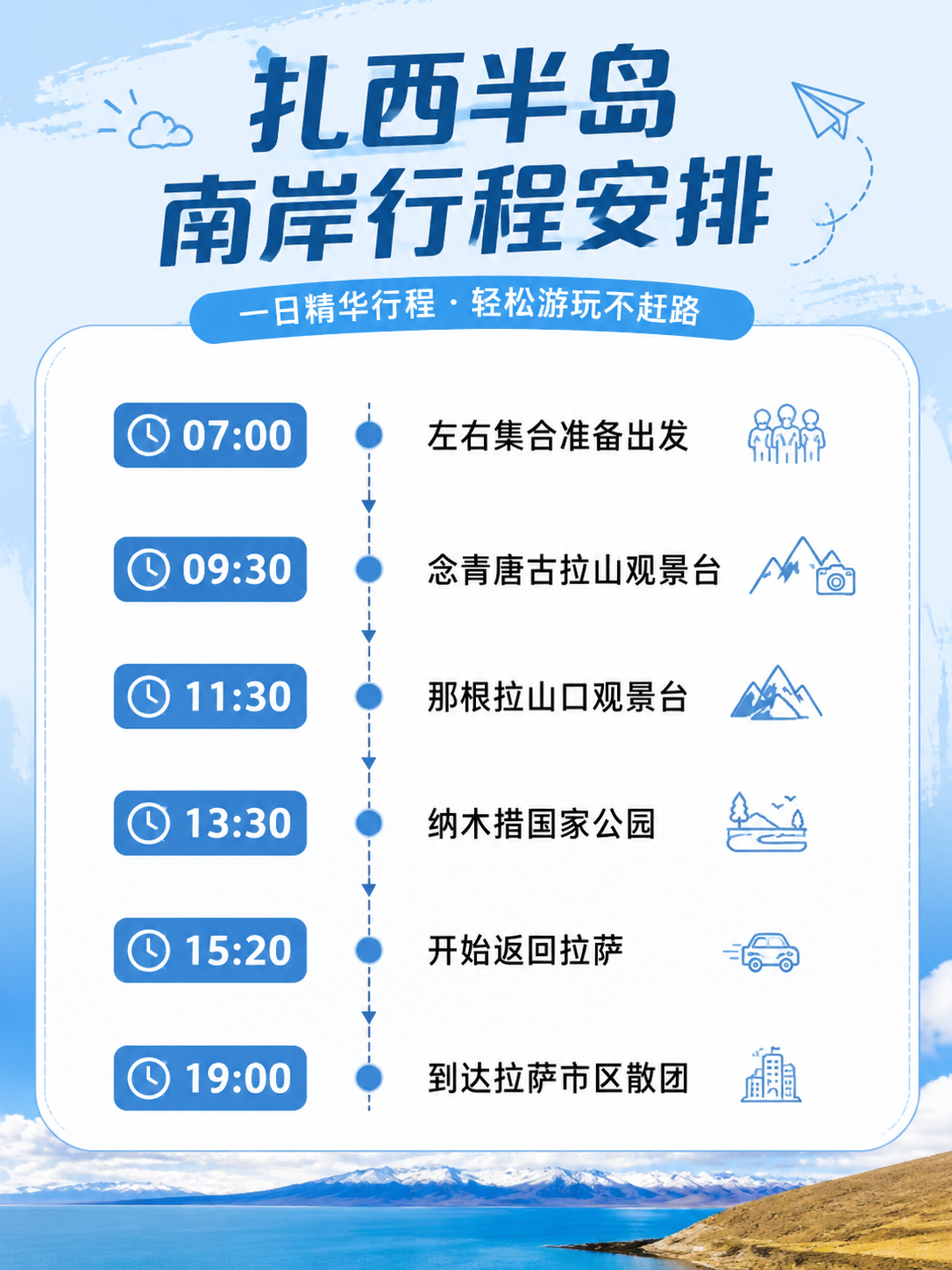 扎西半岛
南岸行程安排

一日精华行程 · 轻松游玩不赶路

07:00 左右集合准备出发

09:30 念青唐古拉山观景台

11:30 那根拉山口观景台

13:30 纳木措国家公园

15:20 开始返回拉萨

19:00 到达拉萨市区散团